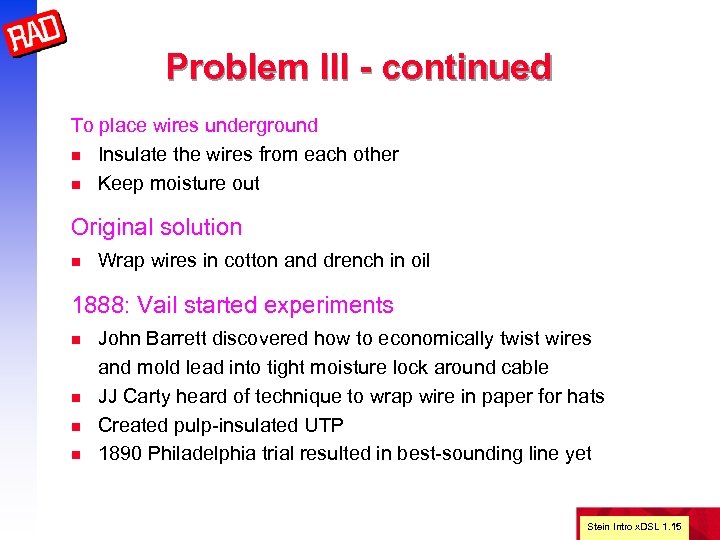 RAD

Problem III - continued

To place wires underground

- Insulate the wires from each other
- Keep moisture out

Original solution

- Wrap wires in cotton and drench in oil

1888: Vail started experiments

- John Barrett discovered how to economically twist wires and mold lead into tight moisture lock around cable
- JJ Carty heard of technique to wrap wire in paper for hats
- Created pulp-insulated UTP
- 1890 Philadelphia trial resulted in best-sounding line yet

Stein Intro xDSL 1.15